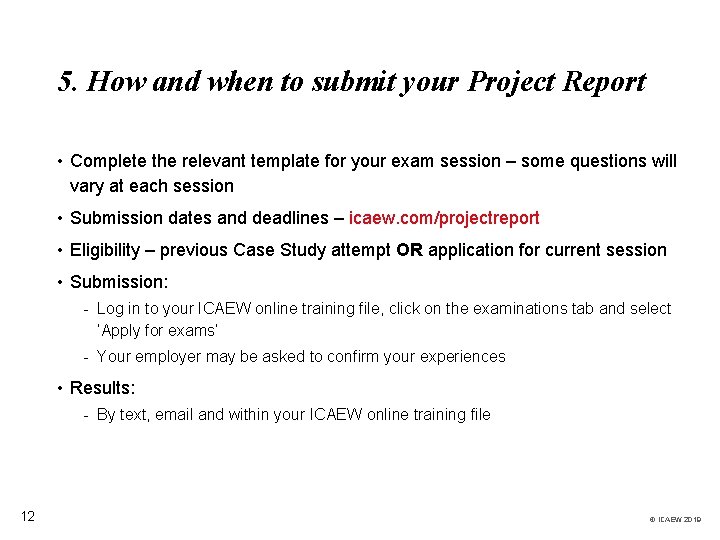 5. How and when to submit your Project Report

• Complete the relevant template for your exam session – some questions will vary at each session

• Submission dates and deadlines – icaew.com/projectreport

• Eligibility – previous Case Study attempt OR application for current session

• Submission:

- Log in to your ICAEW online training file, click on the examinations tab and select 'Apply for exams'

- Your employer may be asked to confirm your experiences

• Results:

- By text, email and within your ICAEW online training file

12

© ICAEW 2019